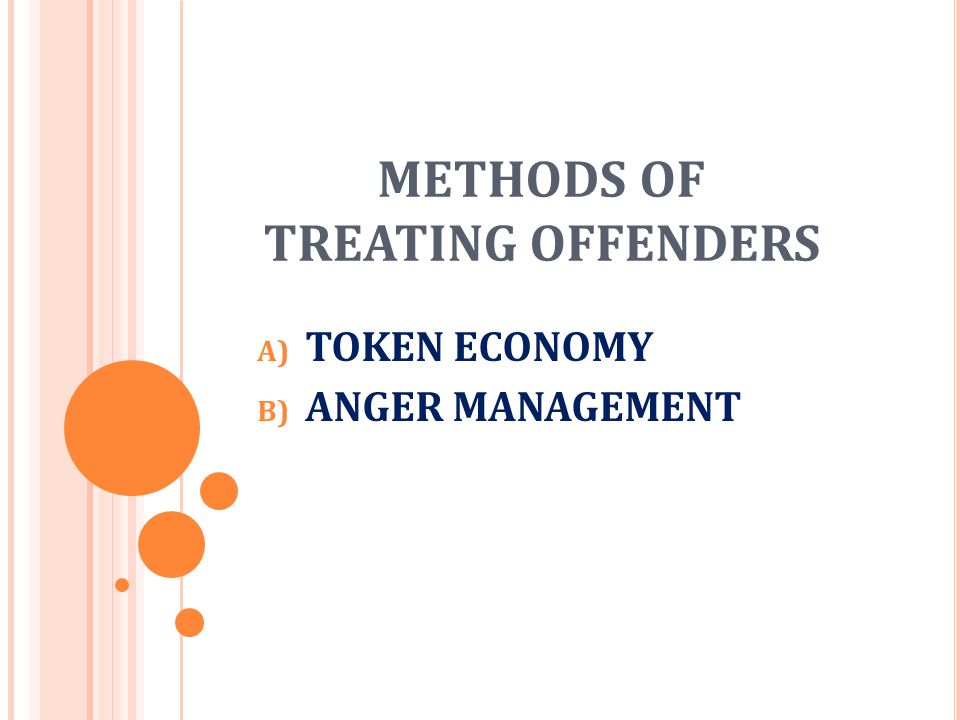 METHODS OF TREATING OFFENDERS

A) TOKEN ECONOMY
B) ANGER MANAGEMENT